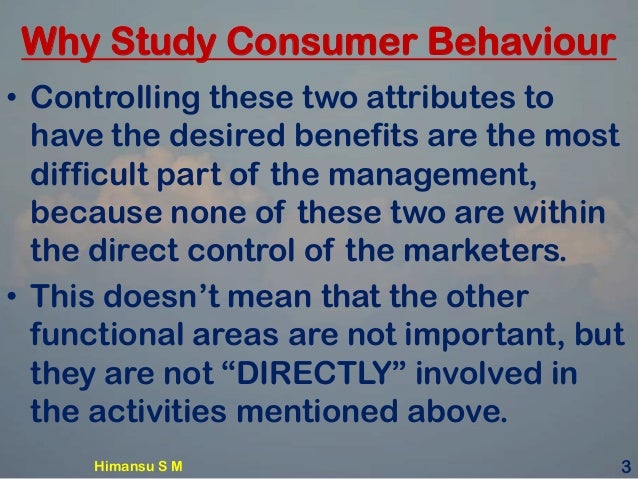 Why Study Consumer Behaviour

• Controlling these two attributes to have the desired benefits are the most difficult part of the management, because none of these two are within the direct control of the marketers.

• This doesn’t mean that the other functional areas are not important, but they are not “DIRECTLY” involved in the activities mentioned above.

Himansu S M

3